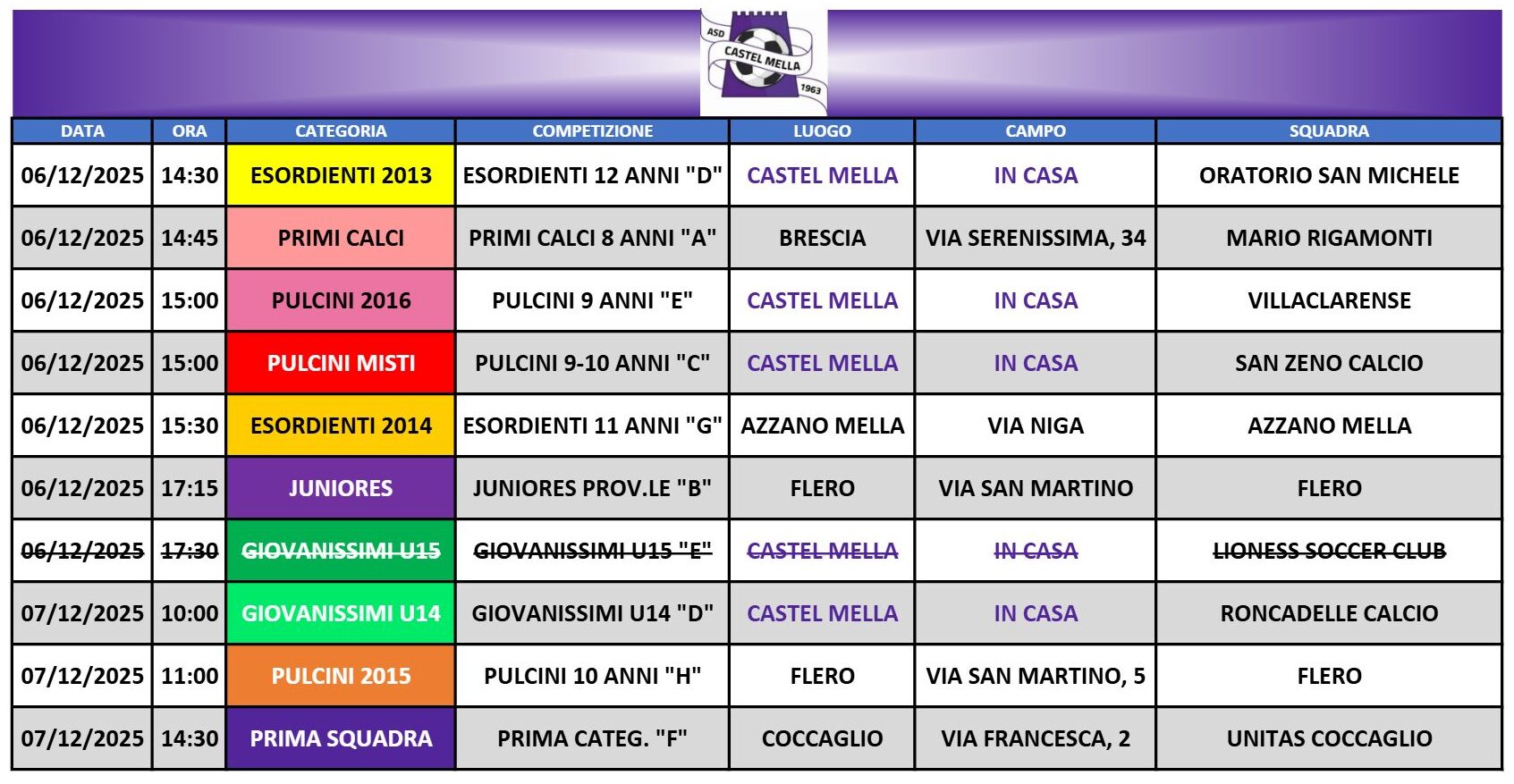 ASD CASTEL MELLA 1963

| DATA | ORA | CATEGORIA | COMPETIZIONE | LUOGO | CAMPO | SQUADRA |
|---|---|---|---|---|---|---|
| 06/12/2025 | 14:30 | ESORDIENTI 2013 | ESORDIENTI 12 ANNI "D" | CASTEL MELLA | IN CASA | ORATORIO SAN MICHELE |
| 06/12/2025 | 14:45 | PRIMI CALCI | PRIMI CALCI 8 ANNI "A" | BRESCIA | VIA SERENISSIMA, 34 | MARIO RIGAMONTI |
| 06/12/2025 | 15:00 | PULCINI 2016 | PULCINI 9 ANNI "E" | CASTEL MELLA | IN CASA | VILLACLARENSE |
| 06/12/2025 | 15:00 | PULCINI MISTI | PULCINI 9-10 ANNI "C" | CASTEL MELLA | IN CASA | SAN ZENO CALCIO |
| 06/12/2025 | 15:30 | ESORDIENTI 2014 | ESORDIENTI 11 ANNI "G" | AZZANO MELLA | VIA NIGA | AZZANO MELLA |
| 06/12/2025 | 17:15 | JUNIORES | JUNIORES PROV.LE "B" | FLERO | VIA SAN MARTINO | FLERO |
| ~~06/12/2025~~ | ~~17:30~~ | ~~GIOVANISSIMI U15~~ | ~~GIOVANISSIMI U15 "E"~~ | ~~CASTEL MELLA~~ | ~~IN CASA~~ | ~~LIONESS SOCCER CLUB~~ |
| 07/12/2025 | 10:00 | GIOVANISSIMI U14 | GIOVANISSIMI U14 "D" | CASTEL MELLA | IN CASA | RONCADELLE CALCIO |
| 07/12/2025 | 11:00 | PULCINI 2015 | PULCINI 10 ANNI "H" | FLERO | VIA SAN MARTINO, 5 | FLERO |
| 07/12/2025 | 14:30 | PRIMA SQUADRA | PRIMA CATEG. "F" | COCCAGLIO | VIA FRANCESCA, 2 | UNITAS COCCAGLIO |